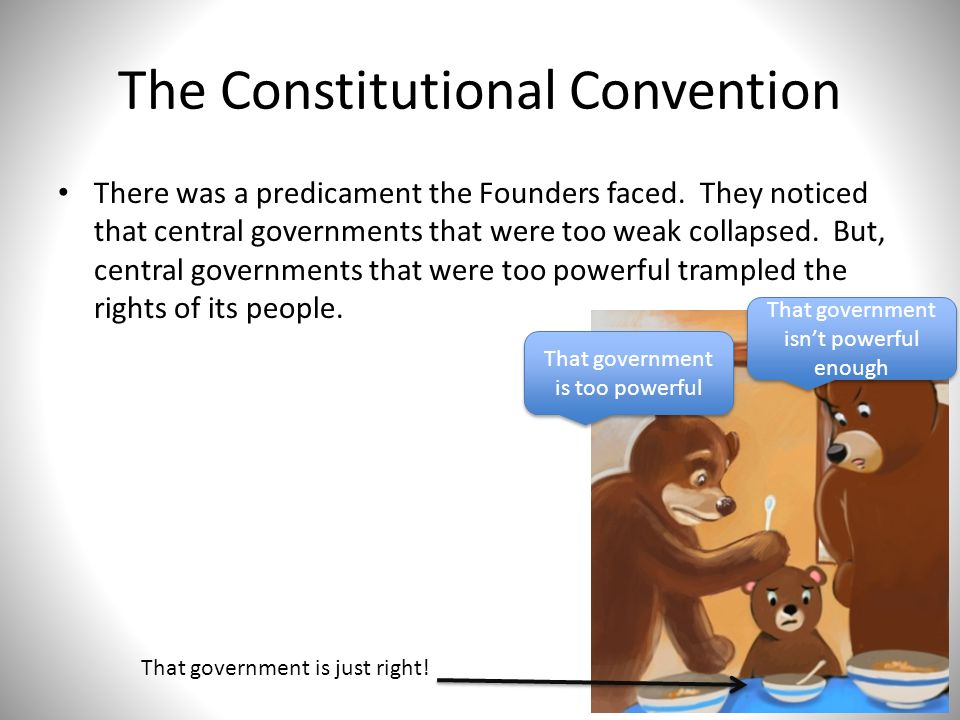 The Constitutional Convention

• There was a predicament the Founders faced. They noticed that central governments that were too weak collapsed. But, central governments that were too powerful trampled the rights of its people.

That government is too powerful

That government isn't powerful enough

That government is just right!